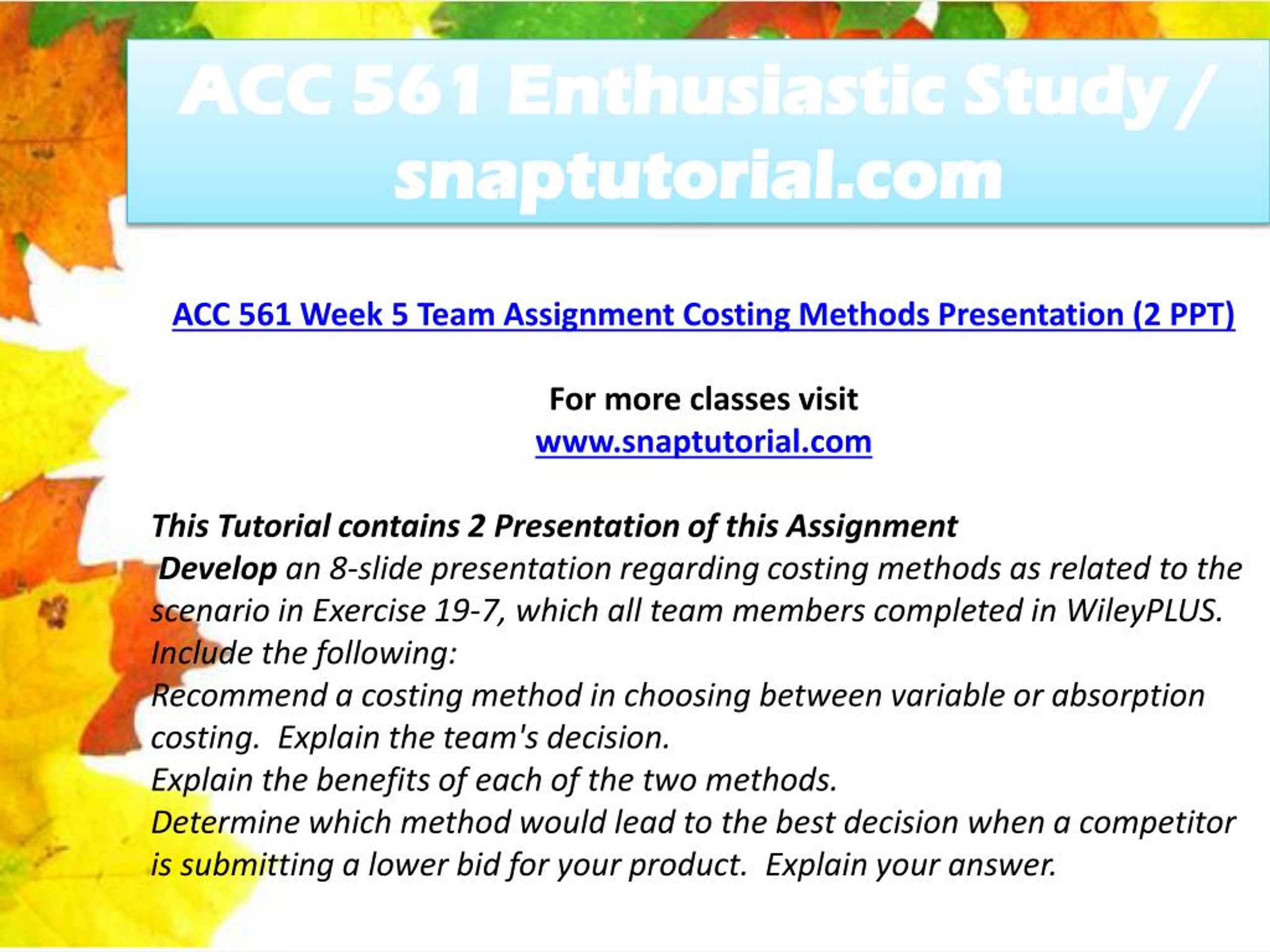 ACC 561 Enthusiastic Study / snaptutorial.com

ACC 561 Week 5 Team Assignment Costing Methods Presentation (2 PPT)

For more classes visit
www.snaptutorial.com

This Tutorial contains 2 Presentation of this Assignment
Develop an 8-slide presentation regarding costing methods as related to the scenario in Exercise 19-7, which all team members completed in WileyPLUS. Include the following:
Recommend a costing method in choosing between variable or absorption costing. Explain the team's decision.
Explain the benefits of each of the two methods.
Determine which method would lead to the best decision when a competitor is submitting a lower bid for your product. Explain your answer.